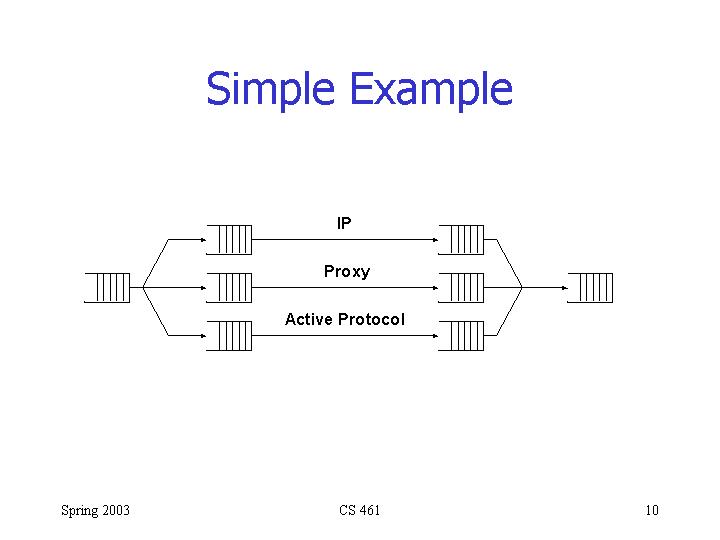 Simple Example

IP

Proxy

Active Protocol

Spring 2003

CS 461

10